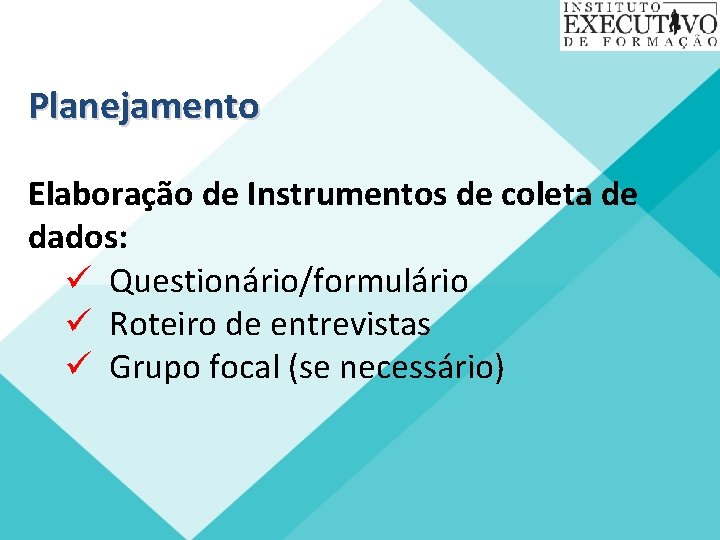 INSTITUTO
EXECUTIVO
DE FORMAÇÃO

Planejamento

Elaboração de Instrumentos de coleta de dados:
✓ Questionário/formulário
✓ Roteiro de entrevistas
✓ Grupo focal (se necessário)